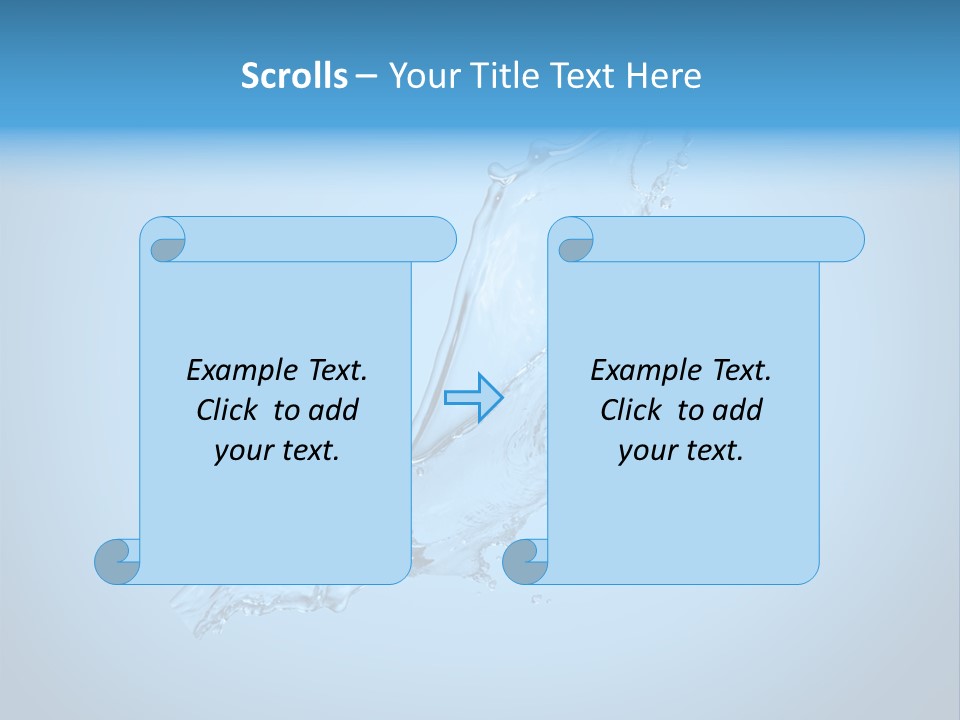 Scrolls – Your Title Text Here

Example Text. Click to add your text.

Example Text. Click to add your text.